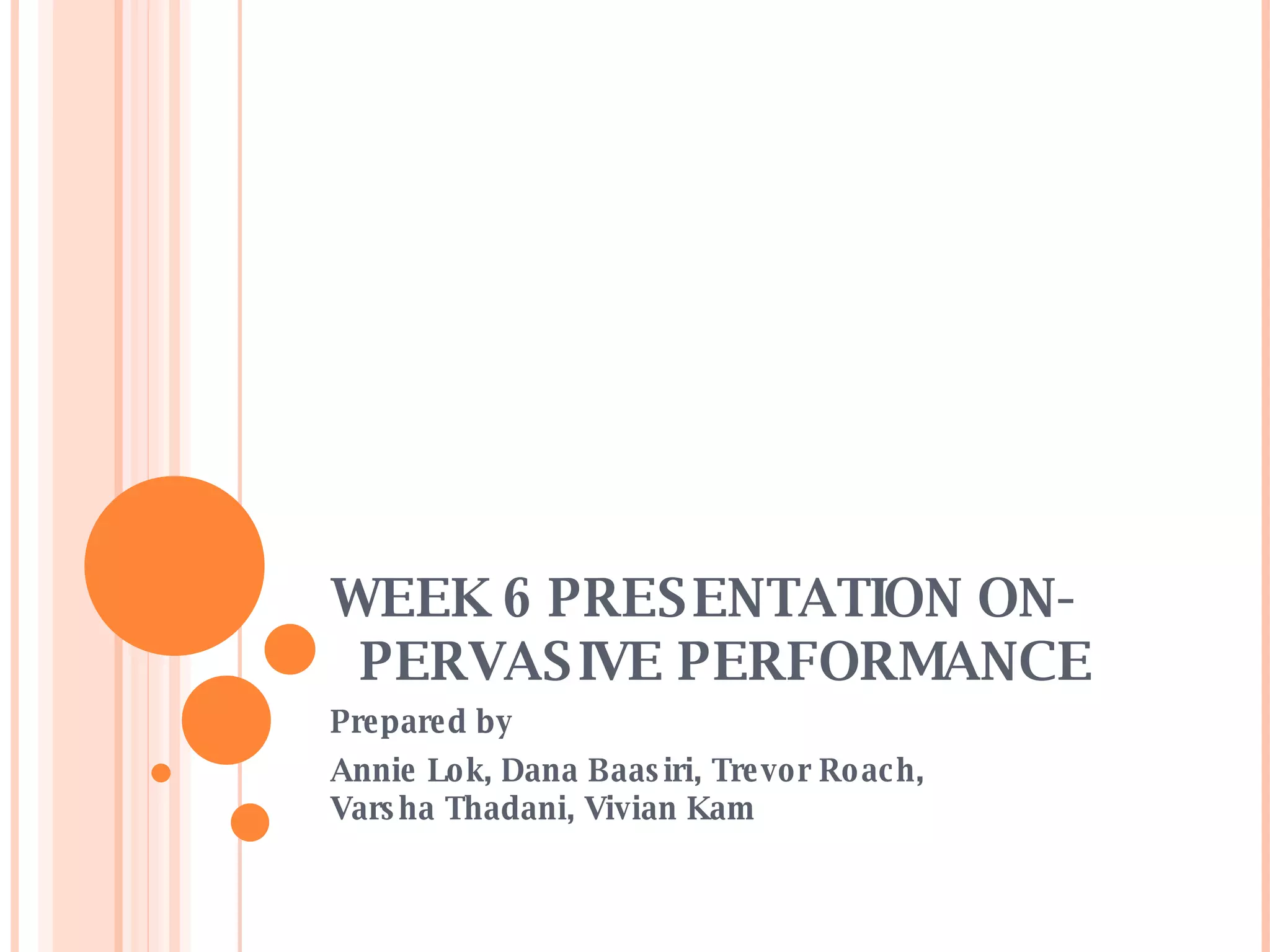 WEEK 6 PRESENTATION ON- PERVASIVE PERFORMANCE

Prepared by

Annie Lok, Dana Baasiri, Trevor Roach, Varsha Thadani, Vivian Kam